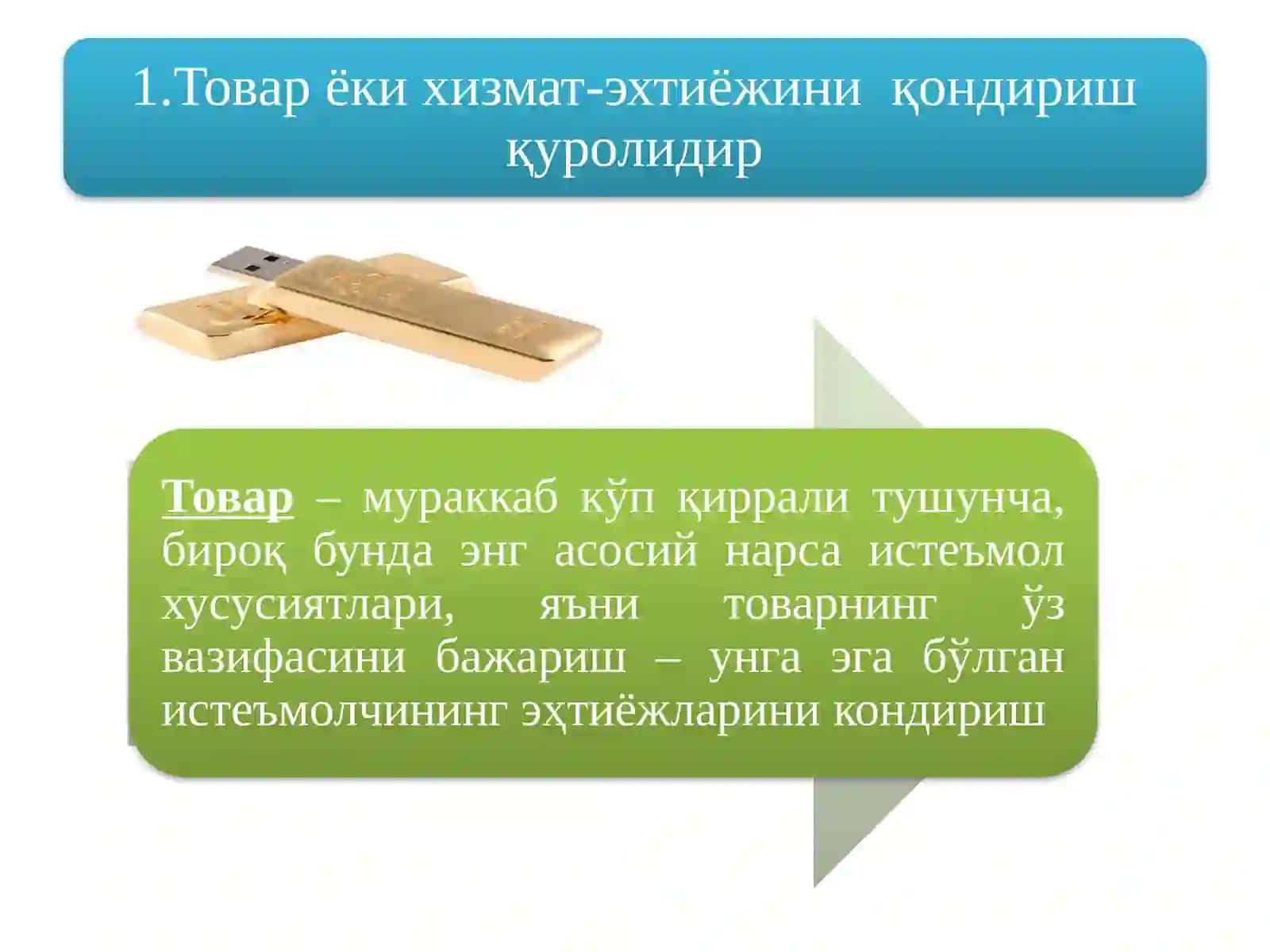 1.Товар ёки хизмат-эхтиёжини қондириш қуролидир

Товар – мураккаб кўп қиррали тушунча, бироқ бунда энг асосий нарса истеъмол хусусиятлари, яъни товарнинг ўз вазифасини бажариш – унга эга бўлган истеъмолчининг эҳтиёжларини кондириш